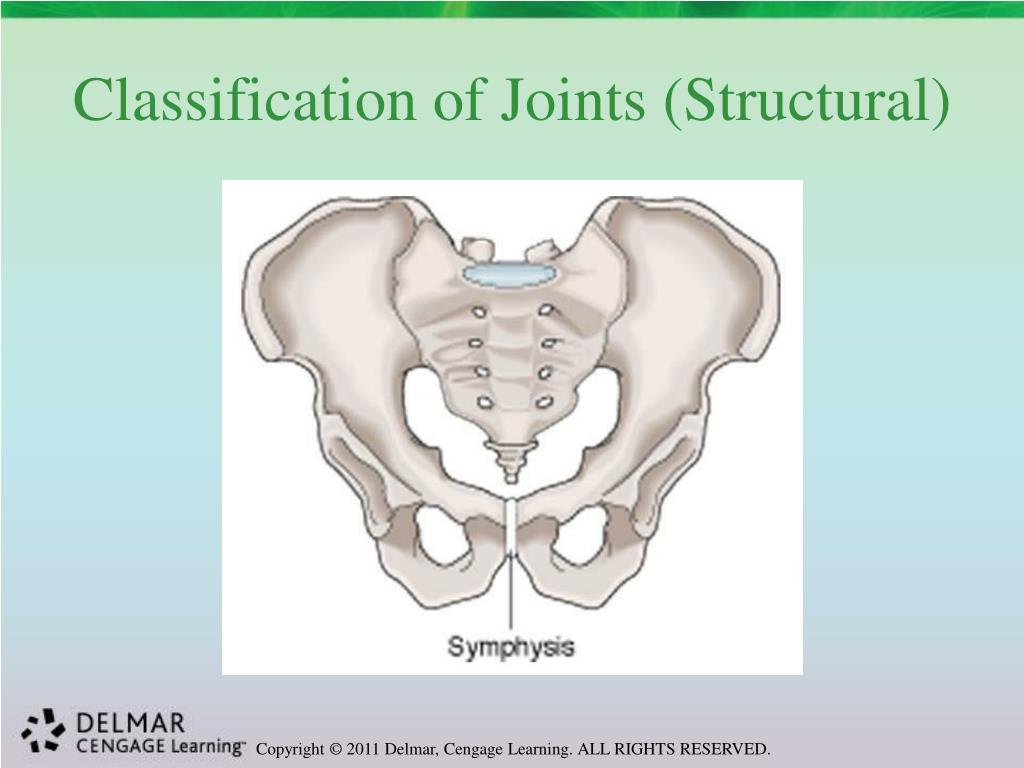 Classification of Joints (Structural)

Symphysis

DELMAR
CENGAGE Learning™

Copyright © 2011 Delmar, Cengage Learning. ALL RIGHTS RESERVED.